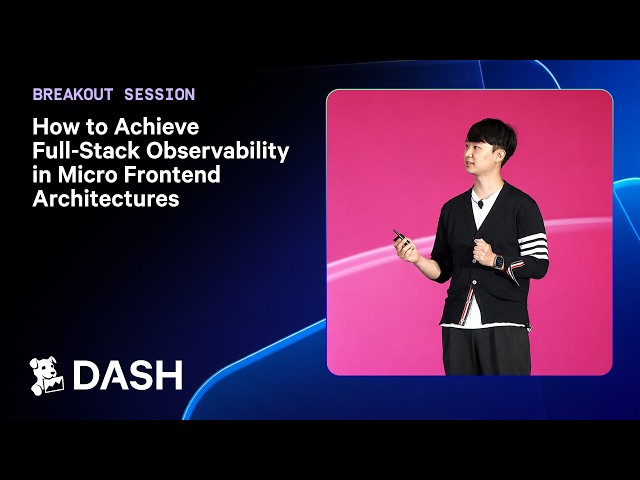 BREAKOUT SESSION

How to Achieve Full-Stack Observability in Micro Frontend Architectures

DASH